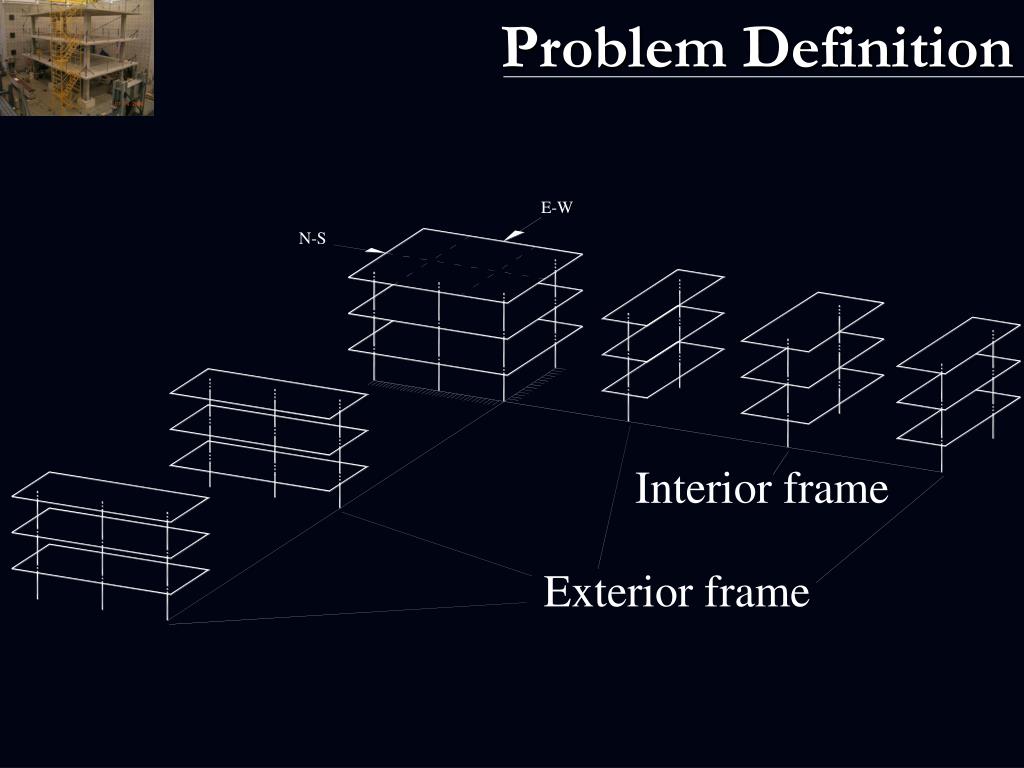 Problem Definition

E-W

N-S

Interior frame

Exterior frame